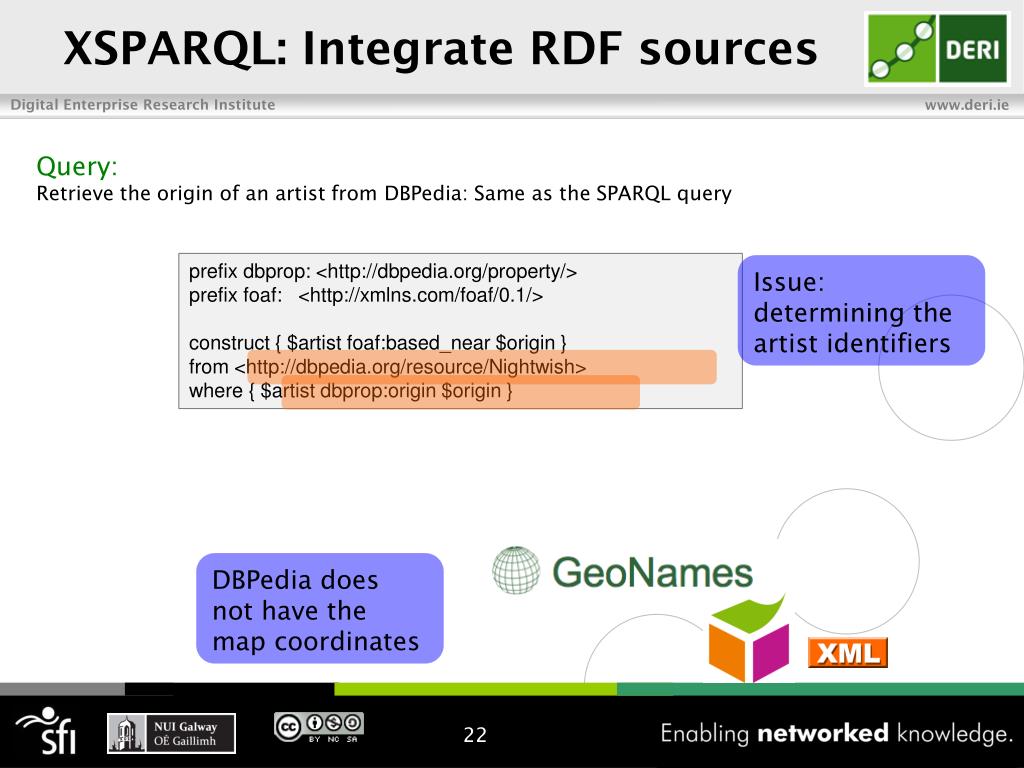 XSPARQL: Integrate RDF sources

DERI

Digital Enterprise Research Institute

www.deri.ie

Query:
Retrieve the origin of an artist from DBPedia: Same as the SPARQL query

prefix dbprop: <http://dbpedia.org/property/>
prefix foaf: <http://xmlns.com/foaf/0.1/>

construct { $artist foaf:based_near $origin }
from <http://dbpedia.org/resource/Nightwish>
where { $artist dbprop:origin $origin }

Issue: determining the artist identifiers

DBPedia does not have the map coordinates

GeoNames

XML

sfi

NUI Galway
OÉ Gaillimh

BY NC SA

22

Enabling networked knowledge.